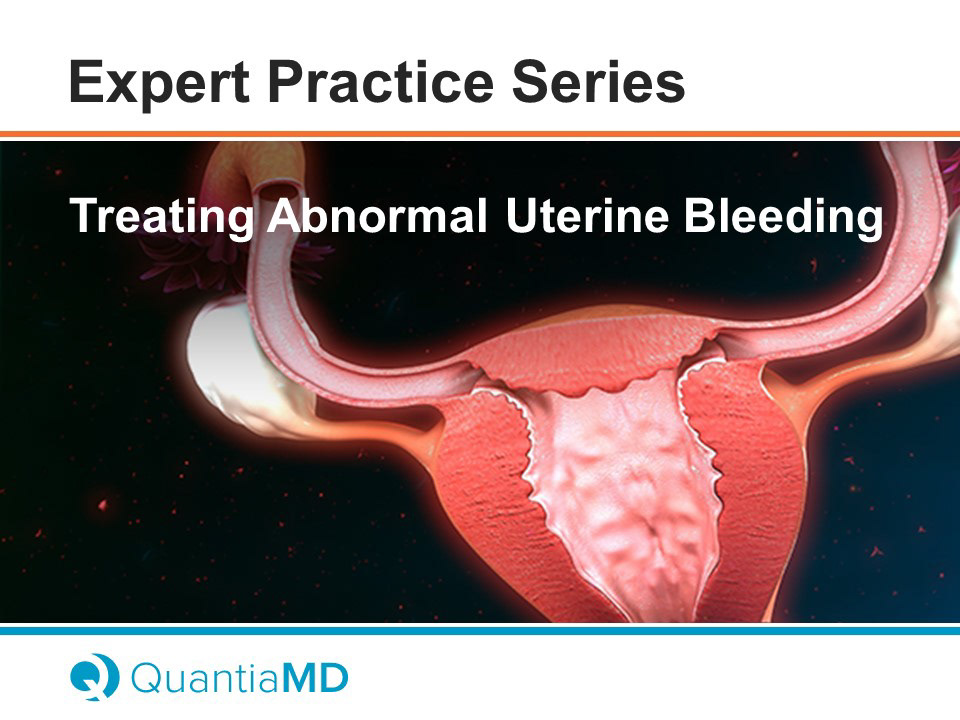 Expert Practice Series

Treating Abnormal Uterine Bleeding

QuantiaMD